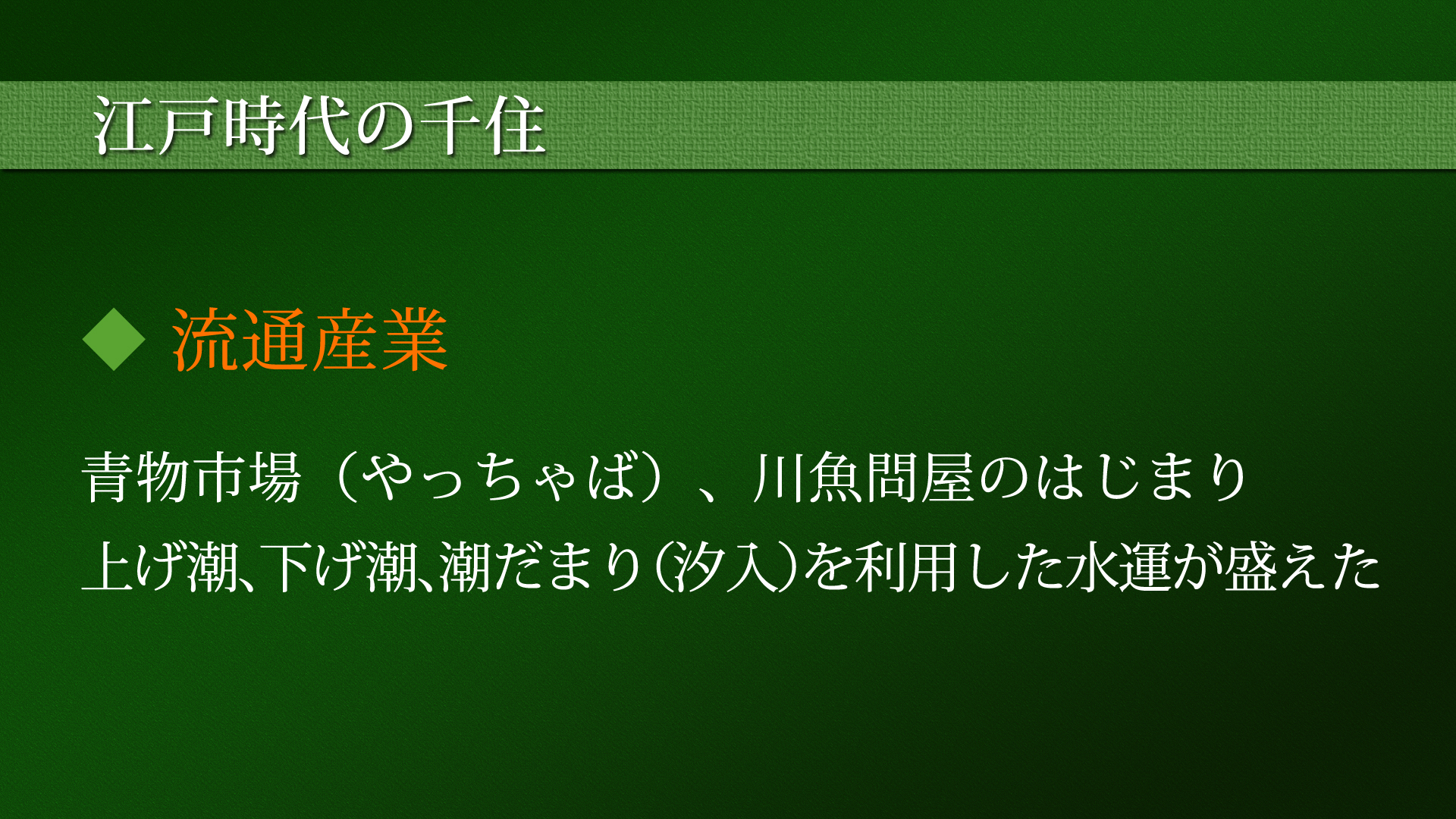 江戸時代の千住

◆ 流通産業

青物市場（やっちゃば）、川魚問屋のはじまり

上げ潮、下げ潮、潮だまり（汐入）を利用した水運が盛えた